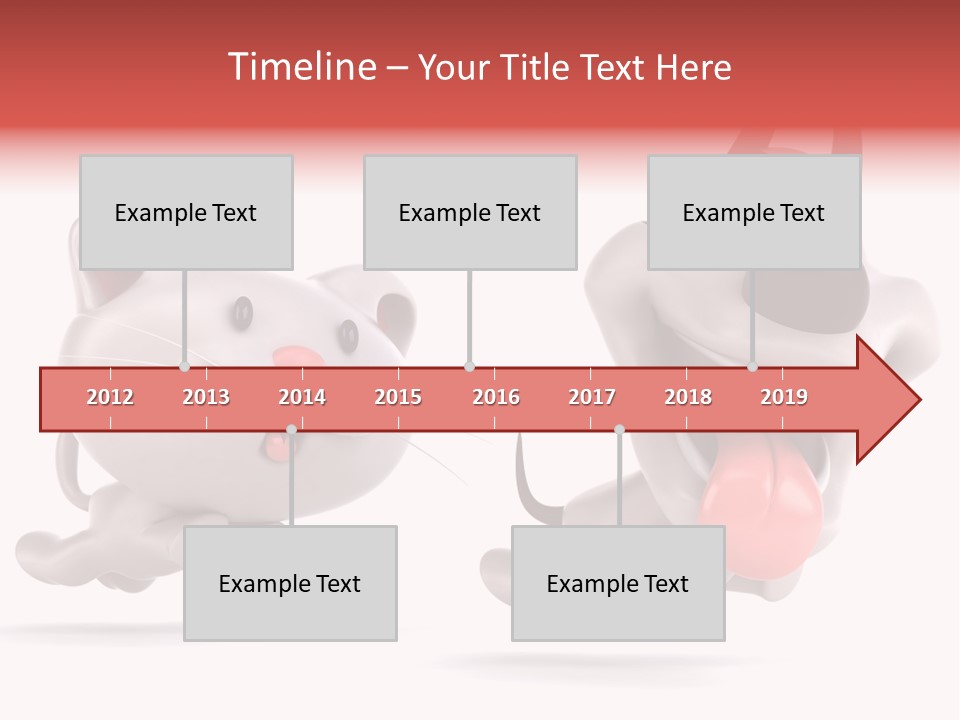 Timeline – Your Title Text Here

Example Text

Example Text

Example Text

2012 2013 2014 2015 2016 2017 2018 2019

Example Text

Example Text